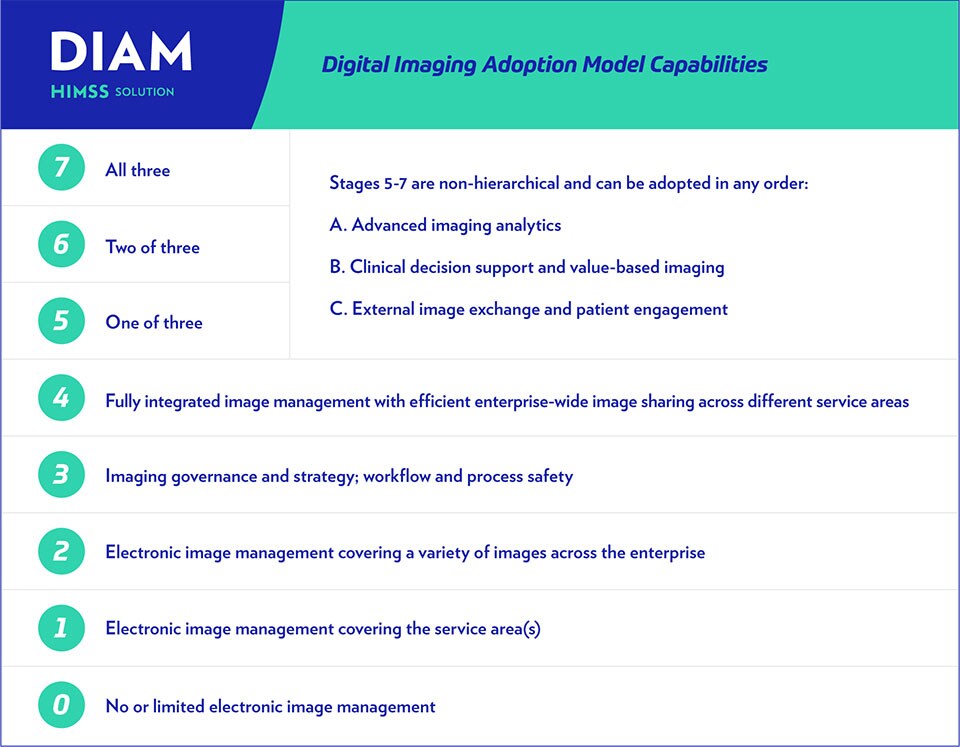 DIAM
HIMSS SOLUTION

Digital Imaging Adoption Model Capabilities

7 All three

6 Two of three

5 One of three

Stages 5-7 are non-hierarchical and can be adopted in any order:

A. Advanced imaging analytics

B. Clinical decision support and value-based imaging

C. External image exchange and patient engagement

4 Fully integrated image management with efficient enterprise-wide image sharing across different service areas

3 Imaging governance and strategy; workflow and process safety

2 Electronic image management covering a variety of images across the enterprise

1 Electronic image management covering the service area(s)

0 No or limited electronic image management